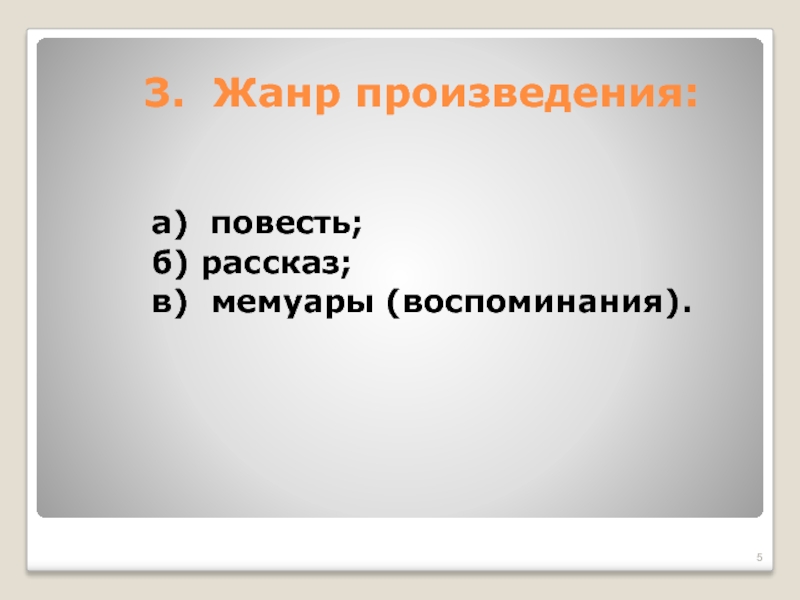 3. Жанр произведения:

а) повесть;
б) рассказ;
в) мемуары (воспоминания).

5